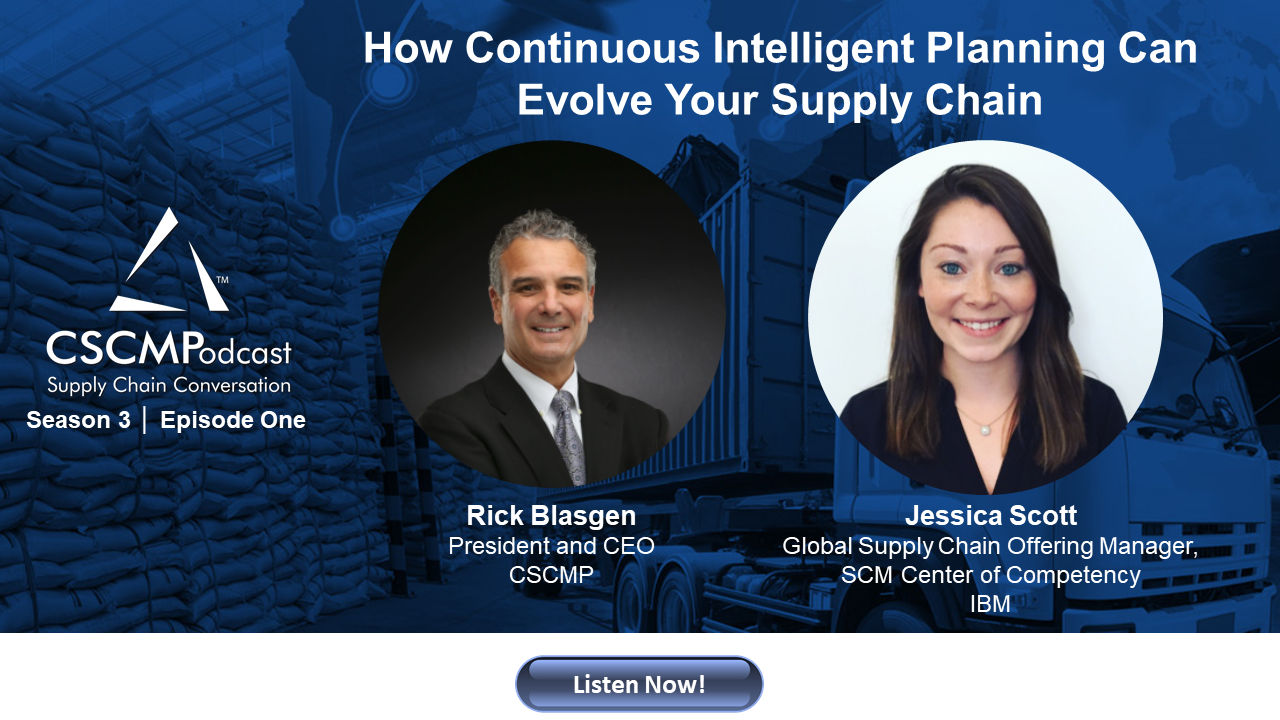 How Continuous Intelligent Planning Can Evolve Your Supply Chain

™

CSCMPodcast
Supply Chain Conversation
Season 3 | Episode One

Rick Blasgen
President and CEO
CSCMP

Jessica Scott
Global Supply Chain Offering Manager, SCM Center of Competency
IBM

Listen Now!